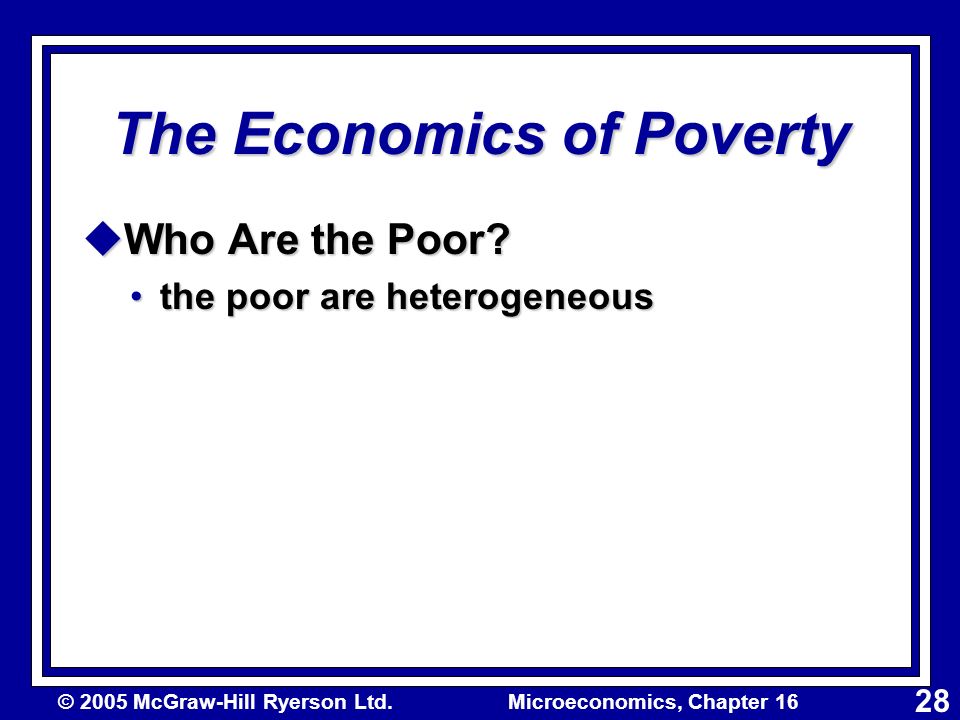 The Economics of Poverty

◆Who Are the Poor?

• the poor are heterogeneous

© 2005 McGraw-Hill Ryerson Ltd.

Microeconomics, Chapter 16

28